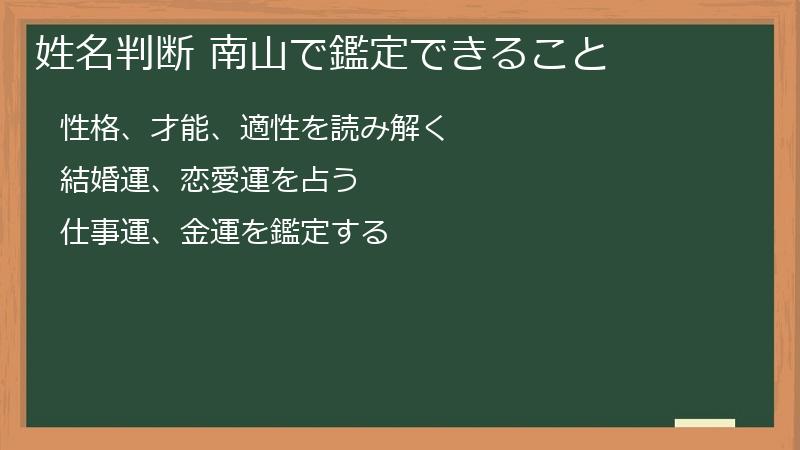 姓名判断 南山で鑑定できること

性格、才能、適性を読み解く

結婚運、恋愛運を占う

仕事運、金運を鑑定する